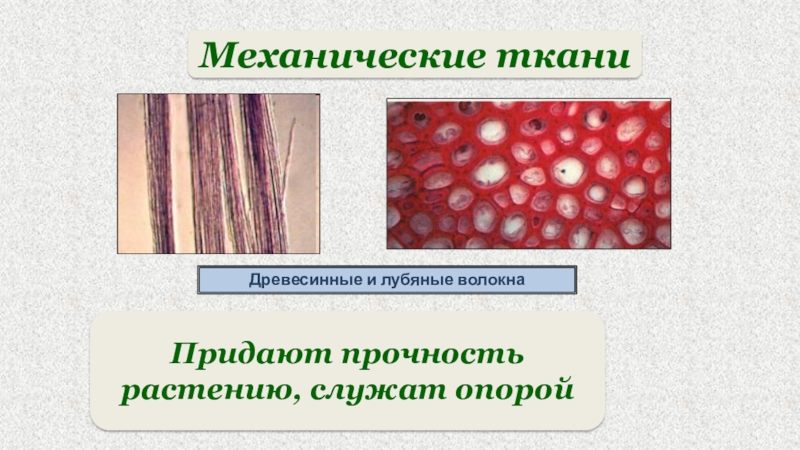 Механические ткани

Древесинные и лубяные волокна

Придают прочность растению, служат опорой